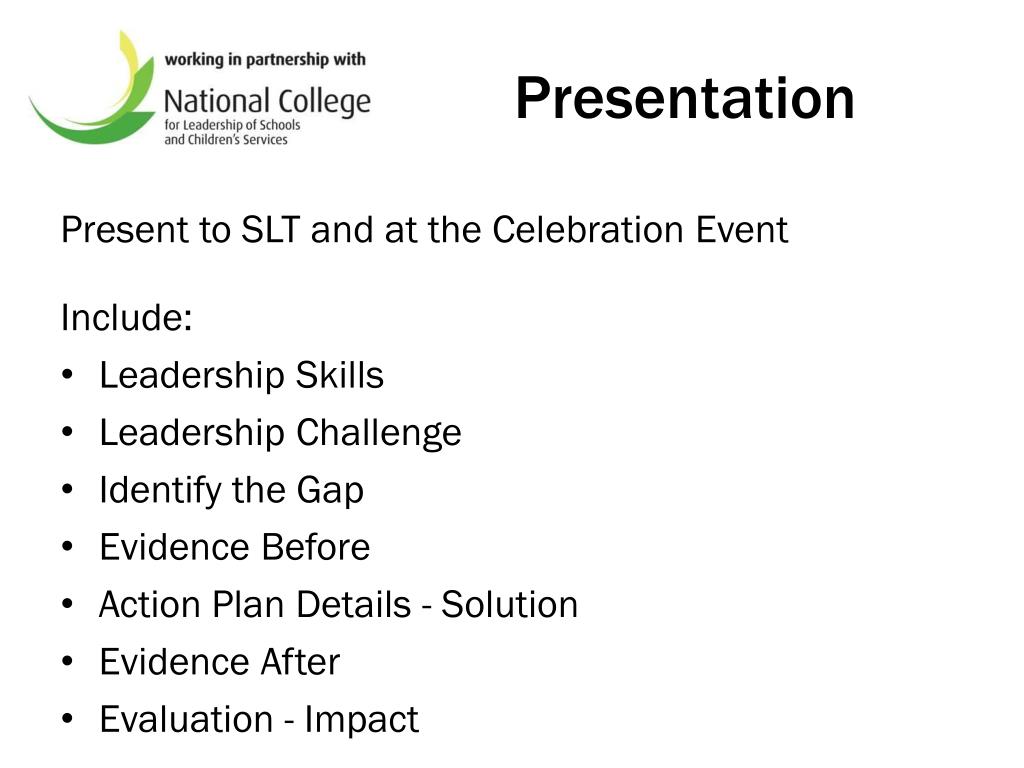 working in partnership with
National College
for Leadership of Schools and Children's Services

Presentation

Present to SLT and at the Celebration Event

Include:
• Leadership Skills
• Leadership Challenge
• Identify the Gap
• Evidence Before
• Action Plan Details - Solution
• Evidence After
• Evaluation - Impact